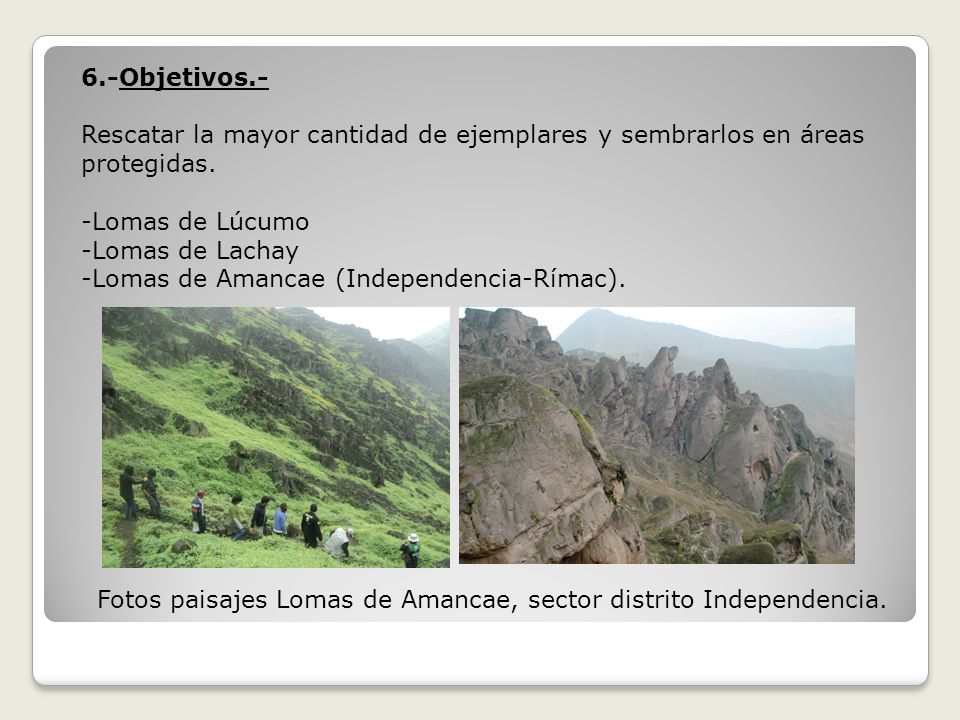 6.-Objetivos.-

Rescatar la mayor cantidad de ejemplares y sembrarlos en áreas protegidas.

-Lomas de Lúcumo
-Lomas de Lachay
-Lomas de Amancae (Independencia-Rímac).

Fotos paisajes Lomas de Amancae, sector distrito Independencia.